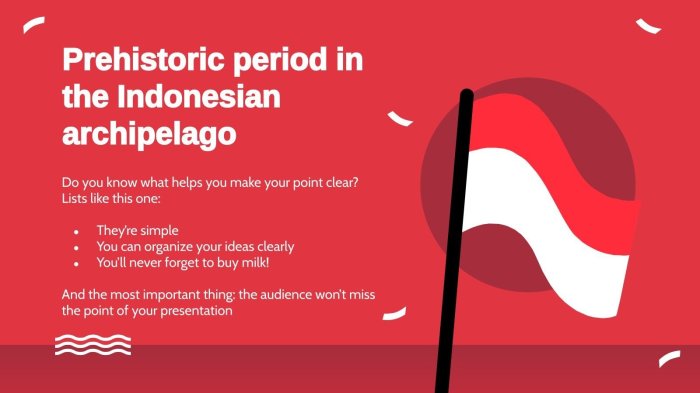 Prehistoric period in the Indonesian archipelago

Do you know what helps you make your point clear? Lists like this one:

- They're simple
- You can organize your ideas clearly
- You'll never forget to buy milk!

And the most important thing: the audience won't miss the point of your presentation